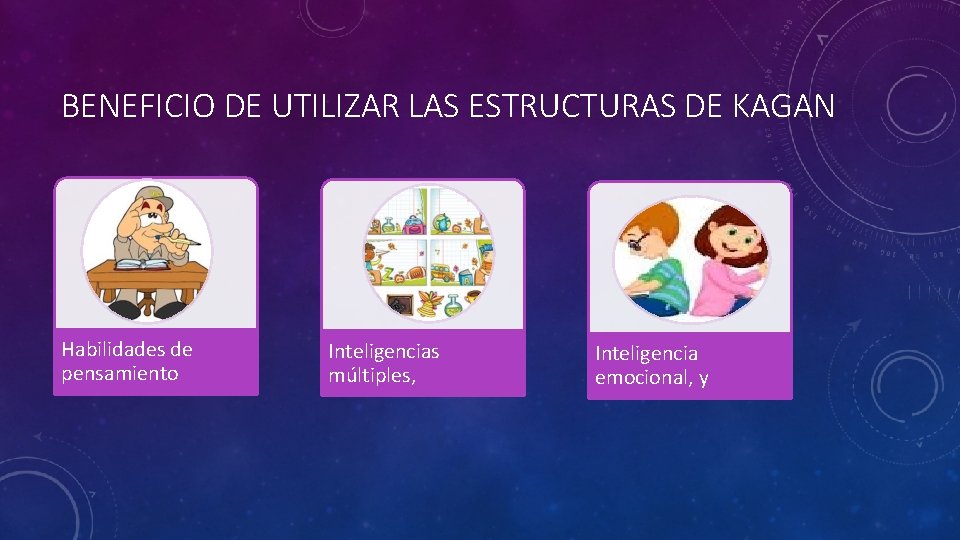 BENEFICIO DE UTILIZAR LAS ESTRUCTURAS DE KAGAN

Habilidades de pensamiento

Inteligencias múltiples,

Inteligencia emocional, y